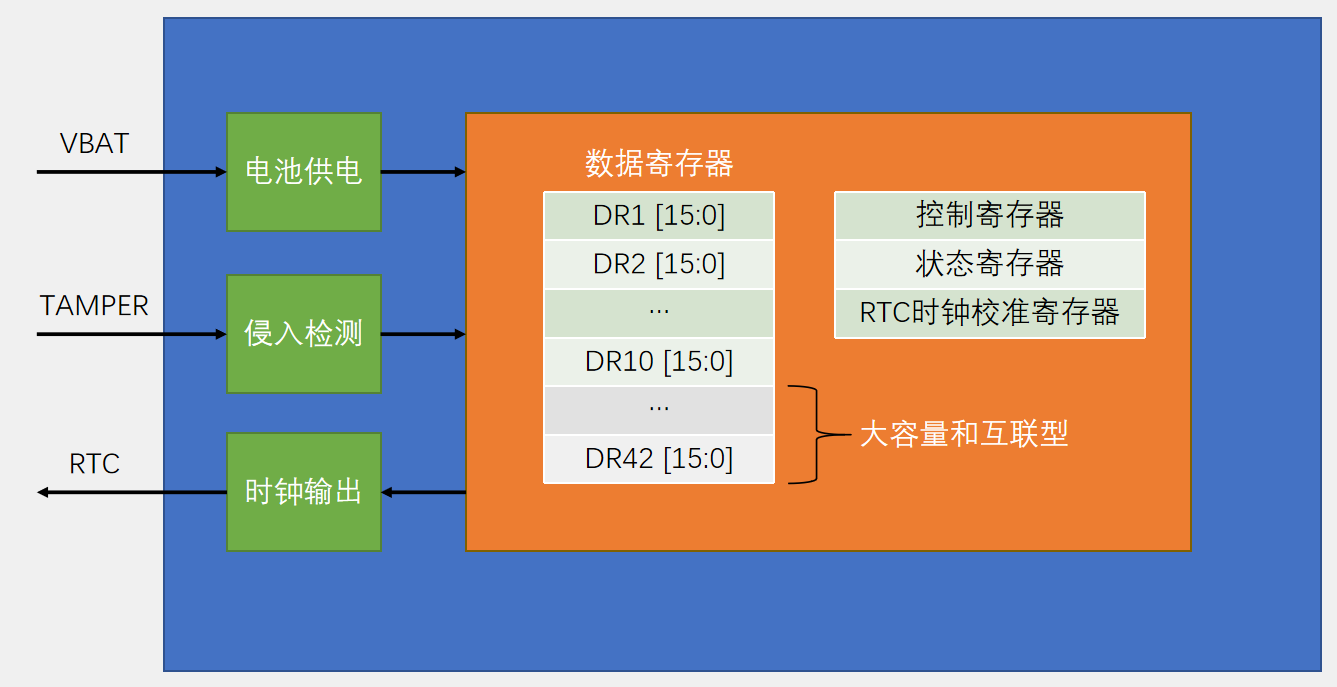 VBAT

电池供电

TAMPER

侵入检测

RTC

时钟输出

数据寄存器

DR1 [15:0]

DR2 [15:0]

...

DR10 [15:0]

...

DR42 [15:0]

大容量和互联型

控制寄存器

状态寄存器

RTC时钟校准寄存器